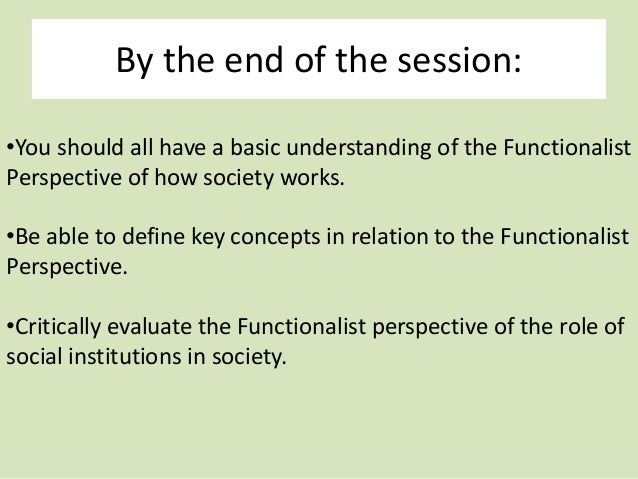 By the end of the session:

•You should all have a basic understanding of the Functionalist Perspective of how society works.

•Be able to define key concepts in relation to the Functionalist Perspective.

•Critically evaluate the Functionalist perspective of the role of social institutions in society.